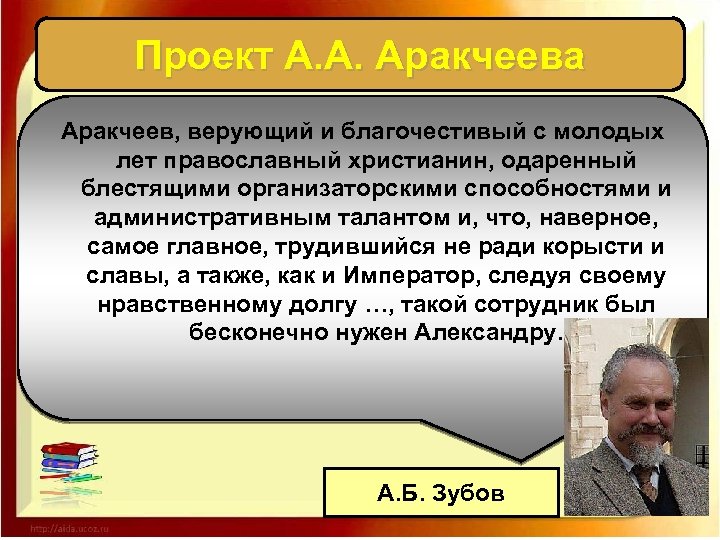 Проект А.А. Аракчеева

Аракчеев, верующий и благочестивый с молодых лет православный христианин, одаренный блестящими организаторскими способностями и административным талантом и, что, наверное, самое главное, трудившийся не ради корысти и славы, а также, как и Император, следуя своему нравственному долгу …, такой сотрудник был бесконечно нужен Александру.

А.Б. Зубов

http://aida.ucoz.ru